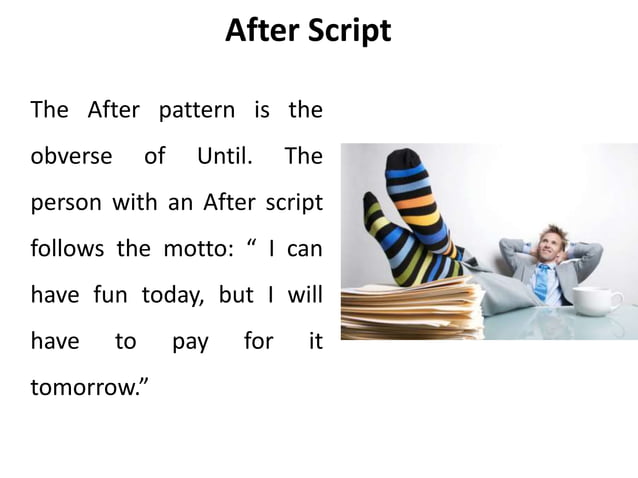 After Script

The After pattern is the obverse of Until. The person with an After script follows the motto: “ I can have fun today, but I will have to pay for it tomorrow.”